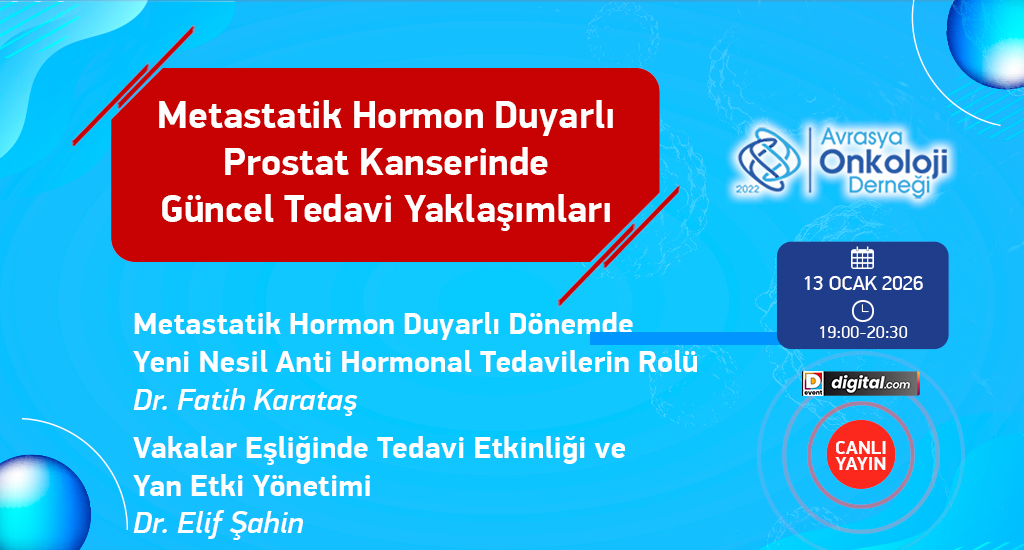 Metastatik Hormon Duyarlı Prostat Kanserinde Güncel Tedavi Yaklaşımları

2022 Avrasya Onkoloji Derneği

13 OCAK 2026
19:00-20:30

Metastatik Hormon Duyarlı Dönemde Yeni Nesil Anti Hormonal Tedavilerin Rolü
Dr. Fatih Karataş

Vakalar Eşliğinde Tedavi Etkinliği ve Yan Etki Yönetimi
Dr. Elif Şahin

D event digital.com

CANLI YAYIN